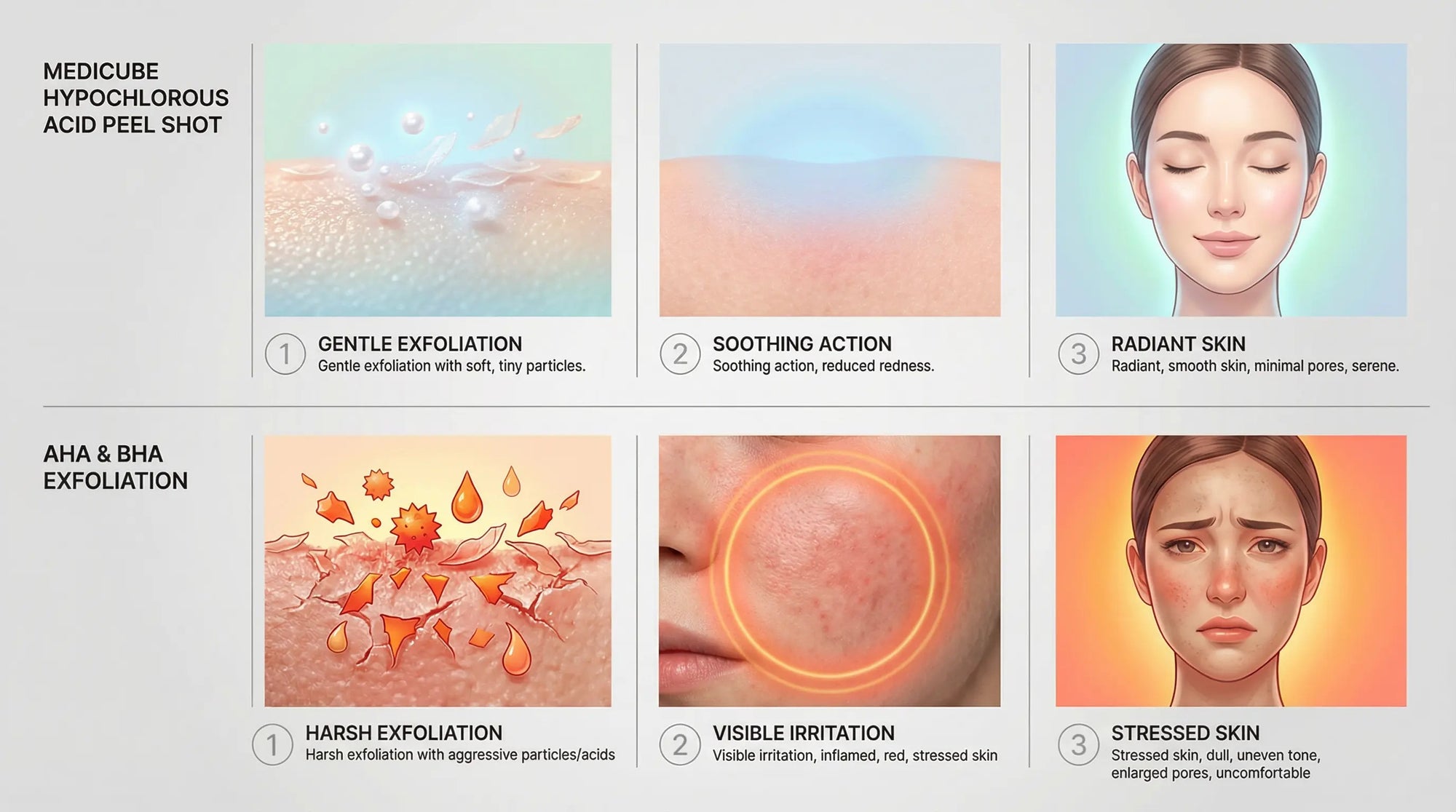 MEDICUBE HYPOCHLOROUS ACID PEEL SHOT

1 GENTLE EXFOLIATION
Gentle exfoliation with soft, tiny particles.

2 SOOTHING ACTION
Soothing action, reduced redness.

3 RADIANT SKIN
Radiant, smooth skin, minimal pores, serene.

AHA & BHA EXFOLIATION

1 HARSH EXFOLIATION
Harsh exfoliation with aggressive particles/acids

2 VISIBLE IRRITATION
Visible irritation, inflamed, red, stressed skin

3 STRESSED SKIN
Stressed skin, dull, uneven tone, enlarged pores, uncomfortable